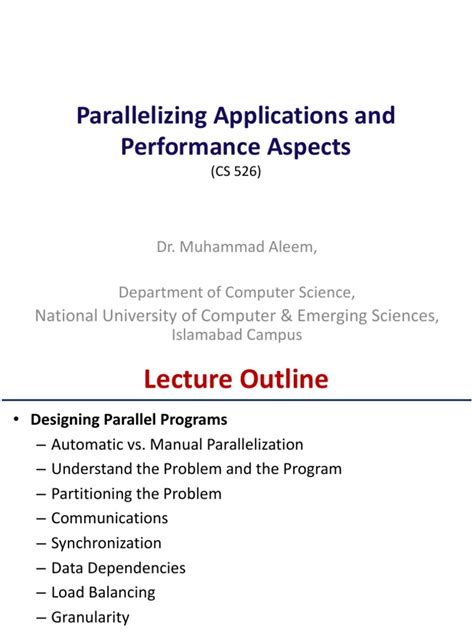 Parallelizing Applications and Performance Aspects
(CS 526)

Dr. Muhammad Aleem,

Department of Computer Science,
National University of Computer & Emerging Sciences,
Islamabad Campus

Lecture Outline

• Designing Parallel Programs
– Automatic vs. Manual Parallelization
– Understand the Problem and the Program
– Partitioning the Problem
– Communications
– Synchronization
– Data Dependencies
– Load Balancing
– Granularity